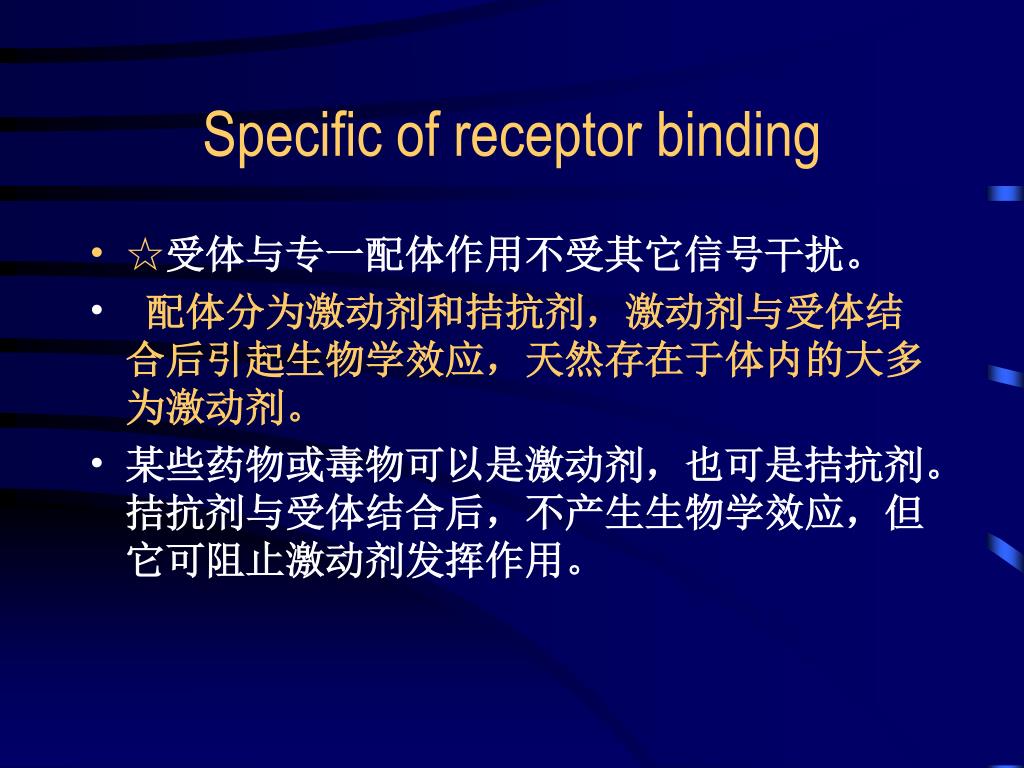 Specific of receptor binding

• ☆受体与专一配体作用不受其它信号干扰。

• 配体分为激动剂和拮抗剂，激动剂与受体结合后引起生物学效应，天然存在于体内的大多为激动剂。

• 某些药物或毒物可以是激动剂，也可是拮抗剂。拮抗剂与受体结合后，不产生生物学效应，但它可阻止激动剂发挥作用。